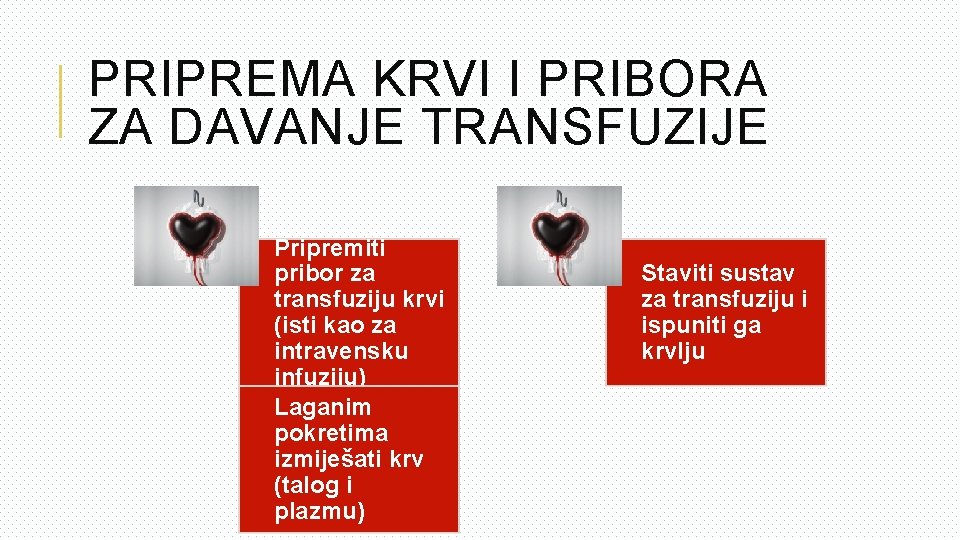 PRIPREMA KRVI I PRIBORA ZA DAVANJE TRANSFUZIJE

Pripremiti pribor za transfuziju krvi (isti kao za intravensku infuziju)

Laganim pokretima izmiješati krv (talog i plazmu)

Staviti sustav za transfuziju i ispuniti ga krvlju